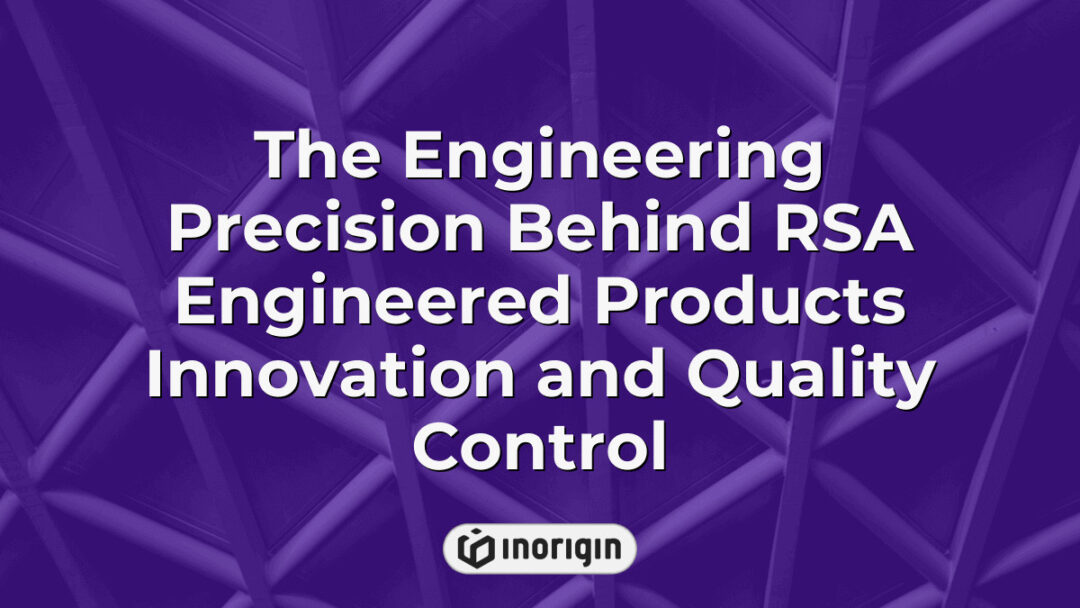 The Engineering Precision Behind RSA Engineered Products Innovation and Quality Control

inorigin